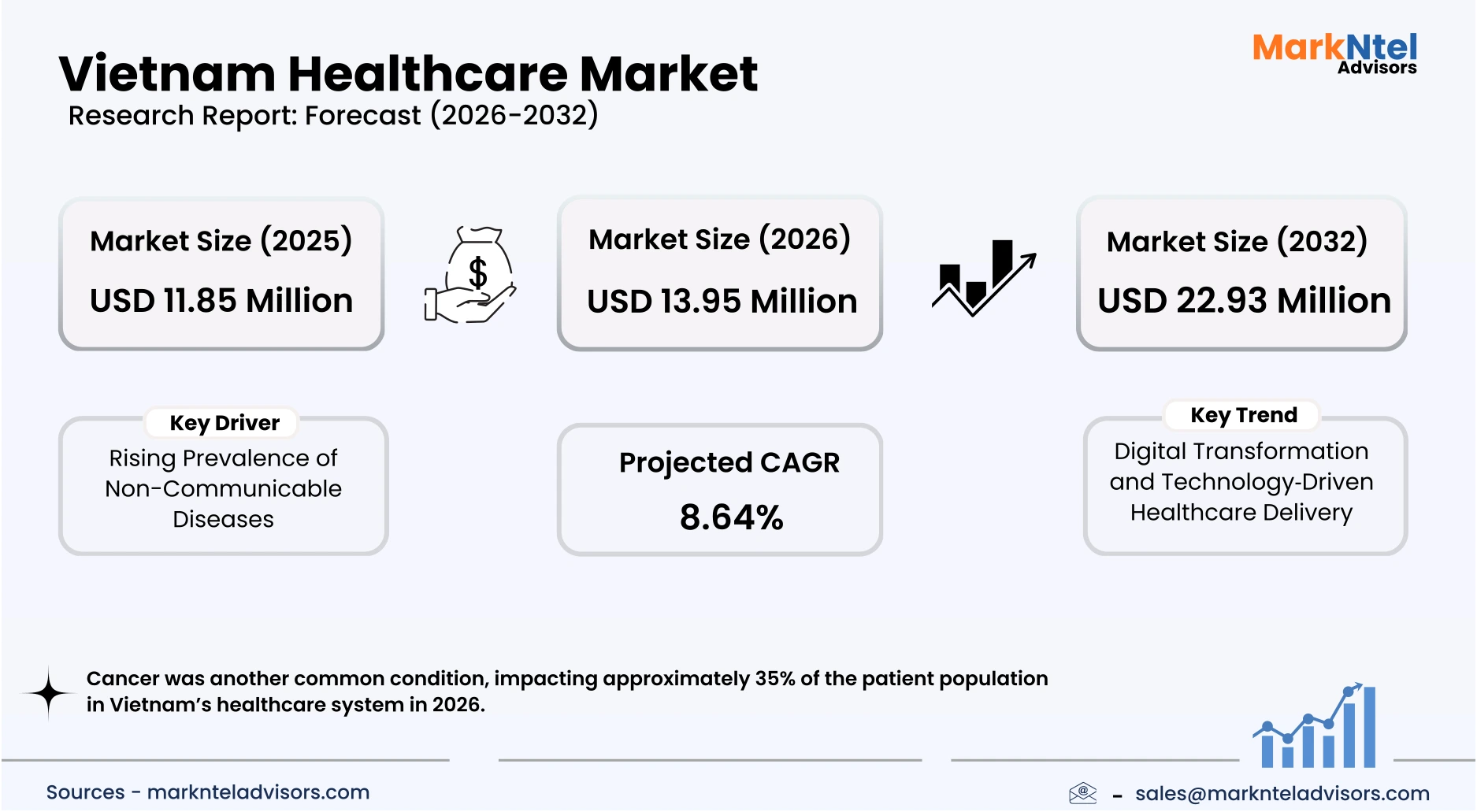 Vietnam Healthcare Market
Research Report: Forecast (2026-2032)

MarkNtel Advisors

Market Size (2025)
USD 11.85 Million

$

Market Size (2026)
USD 13.95 Million

Market Size (2032)
USD 22.93 Million

Key Driver
Rising Prevalence of Non-Communicable Diseases

Projected CAGR
8.64%

Key Trend
Digital Transformation and Technology-Driven Healthcare Delivery

Cancer was another common condition, impacting approximately 35% of the patient population in Vietnam's healthcare system in 2026.

Sources - marknteladvisors.com

- sales@marknteladvisors.com